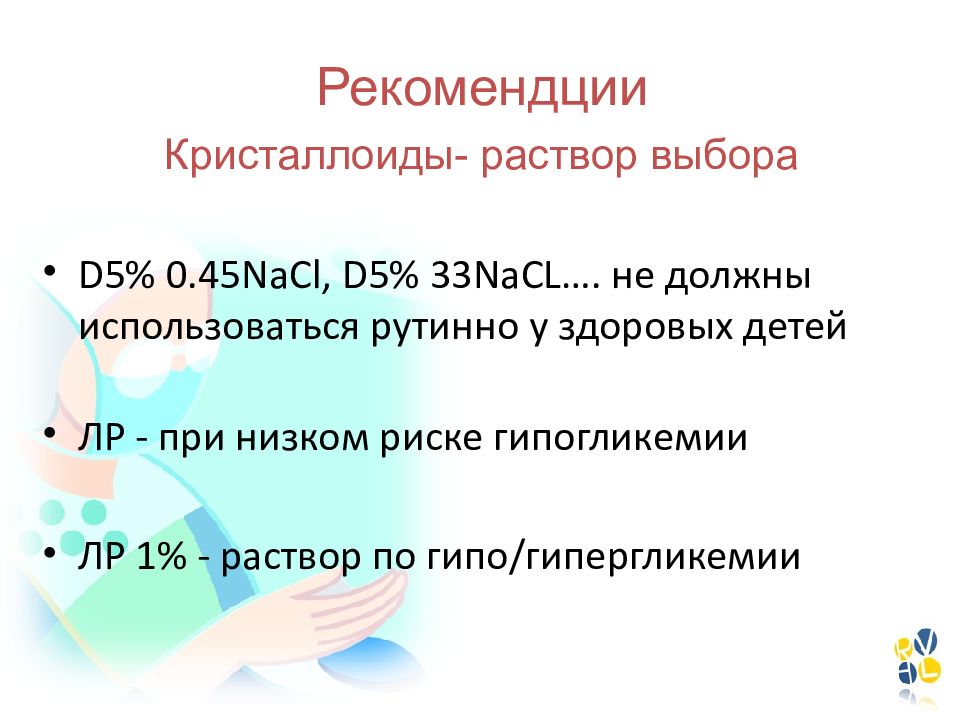 Рекомендции

Кристаллоиды- раствор выбора

• D5% 0.45NaCl, D5% 33NaCL…. не должны использоваться рутинно у здоровых детей

• ЛР - при низком риске гипогликемии

• ЛР 1% - раствор по гипо/гипергликемии